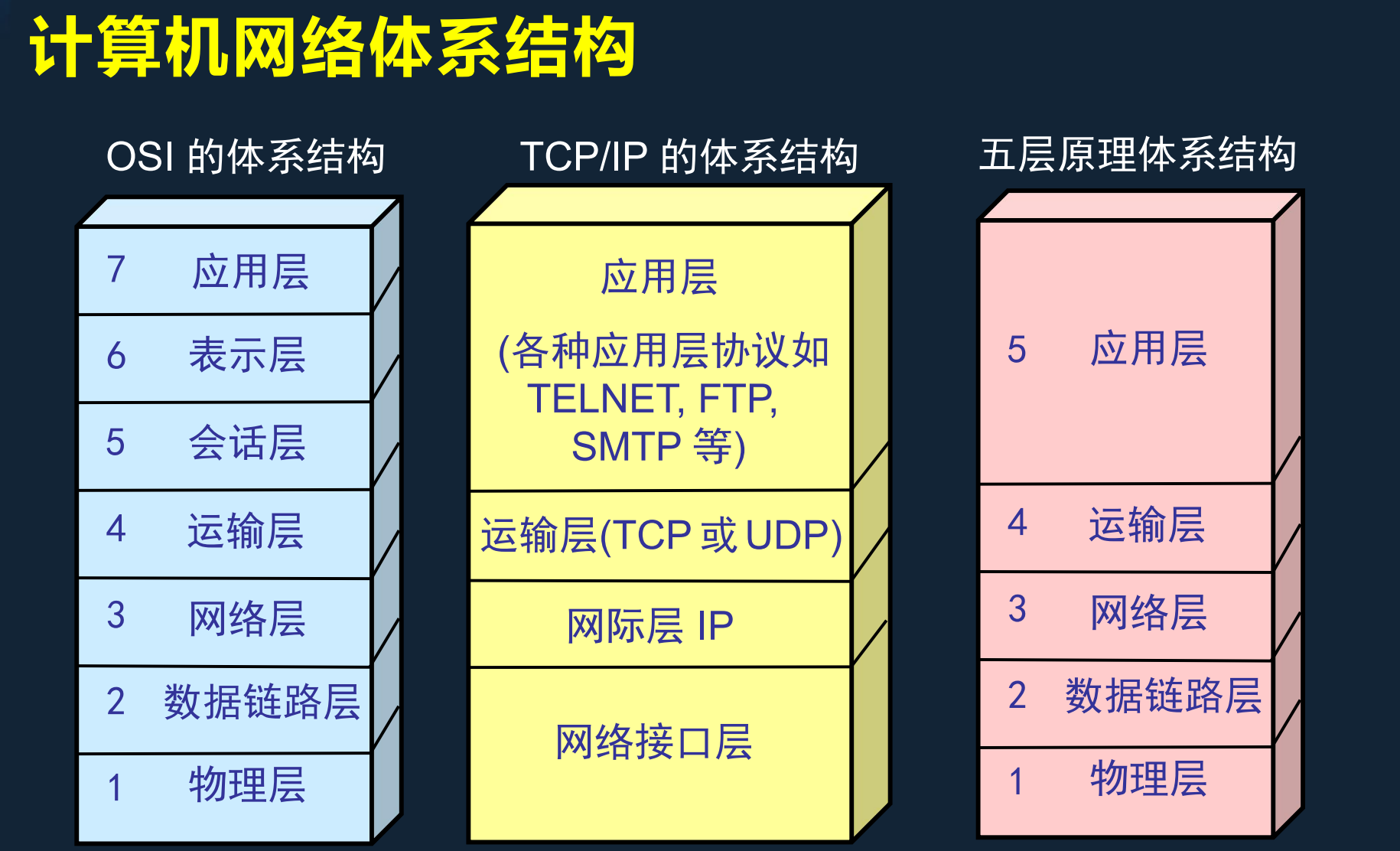 计算机网络体系结构

OSI 的体系结构

7 应用层
6 表示层
5 会话层
4 运输层
3 网络层
2 数据链路层
1 物理层

TCP/IP 的体系结构

应用层
(各种应用层协议如 TELNET, FTP, SMTP 等)
运输层(TCP 或 UDP)
网际层 IP
网络接口层

五层原理体系结构

5 应用层
4 运输层
3 网络层
2 数据链路层
1 物理层